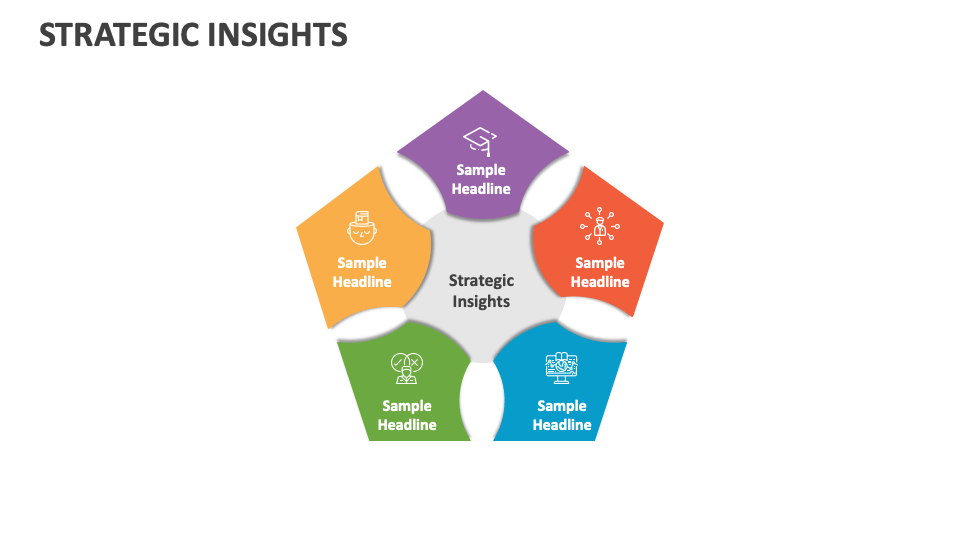 STRATEGIC INSIGHTS

Sample Headline

Sample Headline

Strategic Insights

Sample Headline

Sample Headline

Sample Headline